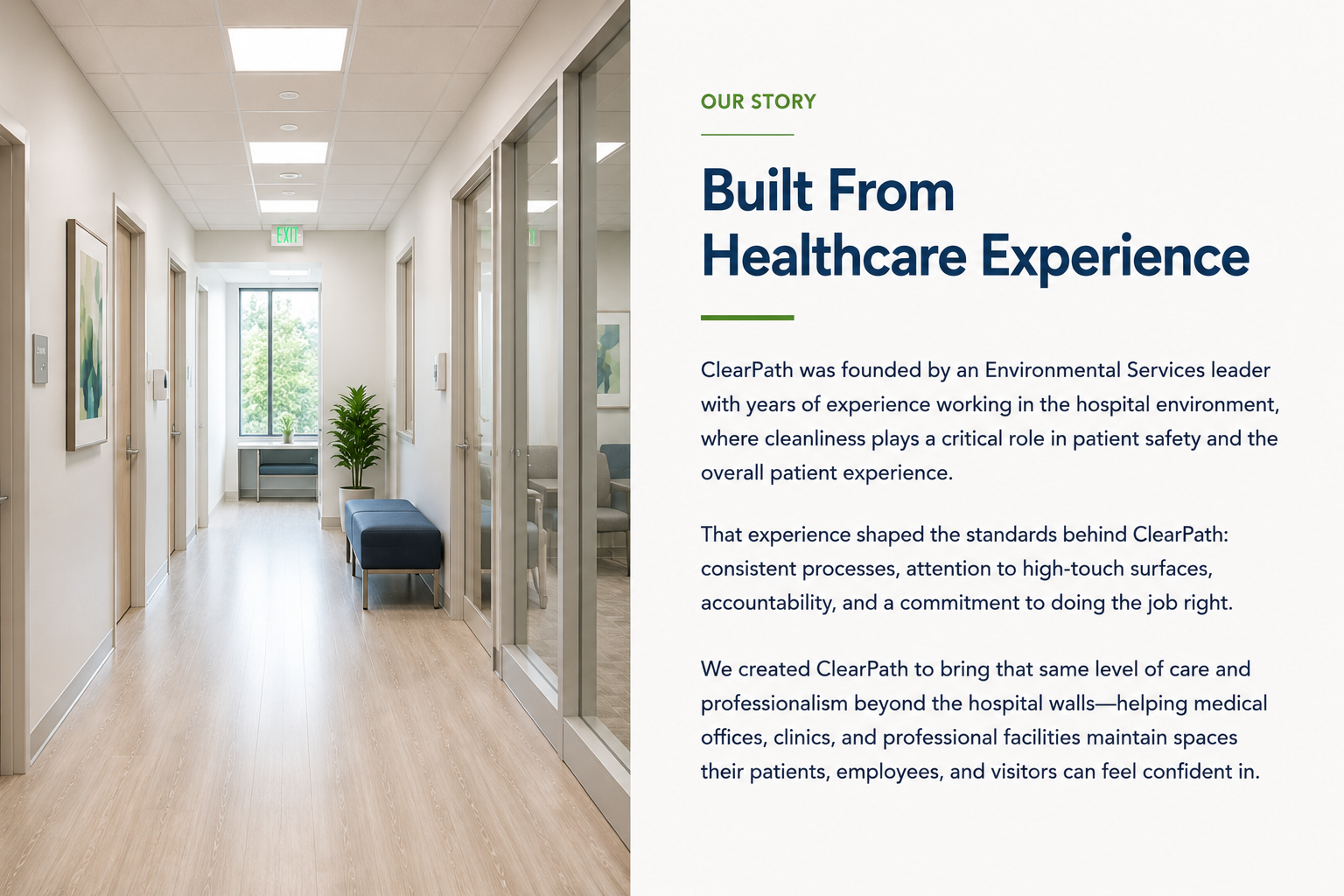 EXIT

OUR STORY

Built From Healthcare Experience

ClearPath was founded by an Environmental Services leader with years of experience working in the hospital environment, where cleanliness plays a critical role in patient safety and the overall patient experience.

That experience shaped the standards behind ClearPath: consistent processes, attention to high-touch surfaces, accountability, and a commitment to doing the job right.

We created ClearPath to bring that same level of care and professionalism beyond the hospital walls—helping medical offices, clinics, and professional facilities maintain spaces their patients, employees, and visitors can feel confident in.